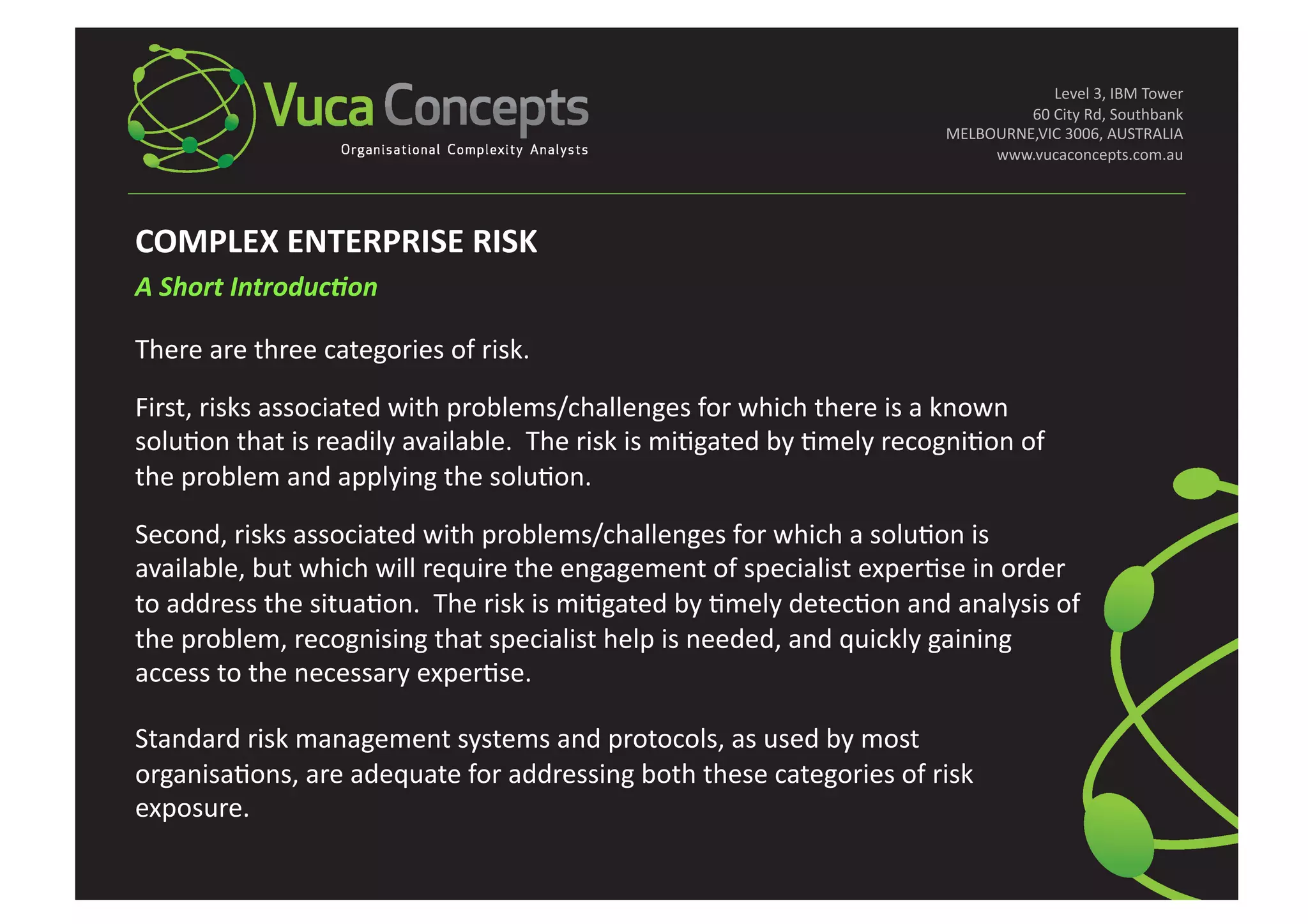 Vuca Concepts
Organisational Complexity Analysts

Level 3, IBM Tower
60 City Rd, Southbank
MELBOURNE,VIC 3006, AUSTRALIA
www.vucaconcepts.com.au

COMPLEX ENTERPRISE RISK

A Short Introduction

There are three categories of risk.

First, risks associated with problems/challenges for which there is a known solution that is readily available. The risk is mitigated by timely recognition of the problem and applying the solution.

Second, risks associated with problems/challenges for which a solution is available, but which will require the engagement of specialist expertise in order to address the situation. The risk is mitigated by timely detection and analysis of the problem, recognising that specialist help is needed, and quickly gaining access to the necessary expertise.

Standard risk management systems and protocols, as used by most organisations, are adequate for addressing both these categories of risk exposure.